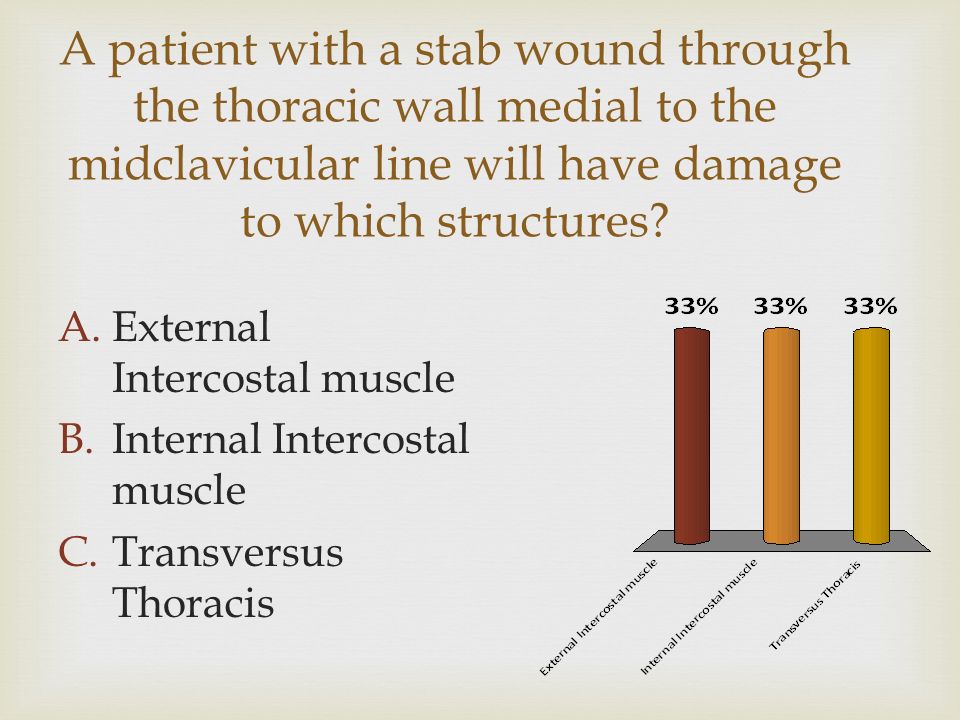 A patient with a stab wound through the thoracic wall medial to the midclavicular line will have damage to which structures?

A. External Intercostal muscle
B. Internal Intercostal muscle
C. Transversus Thoracis

33%
33%
33%

External Intercostal muscle
Internal Intercostal muscle
Transversus Thoracis